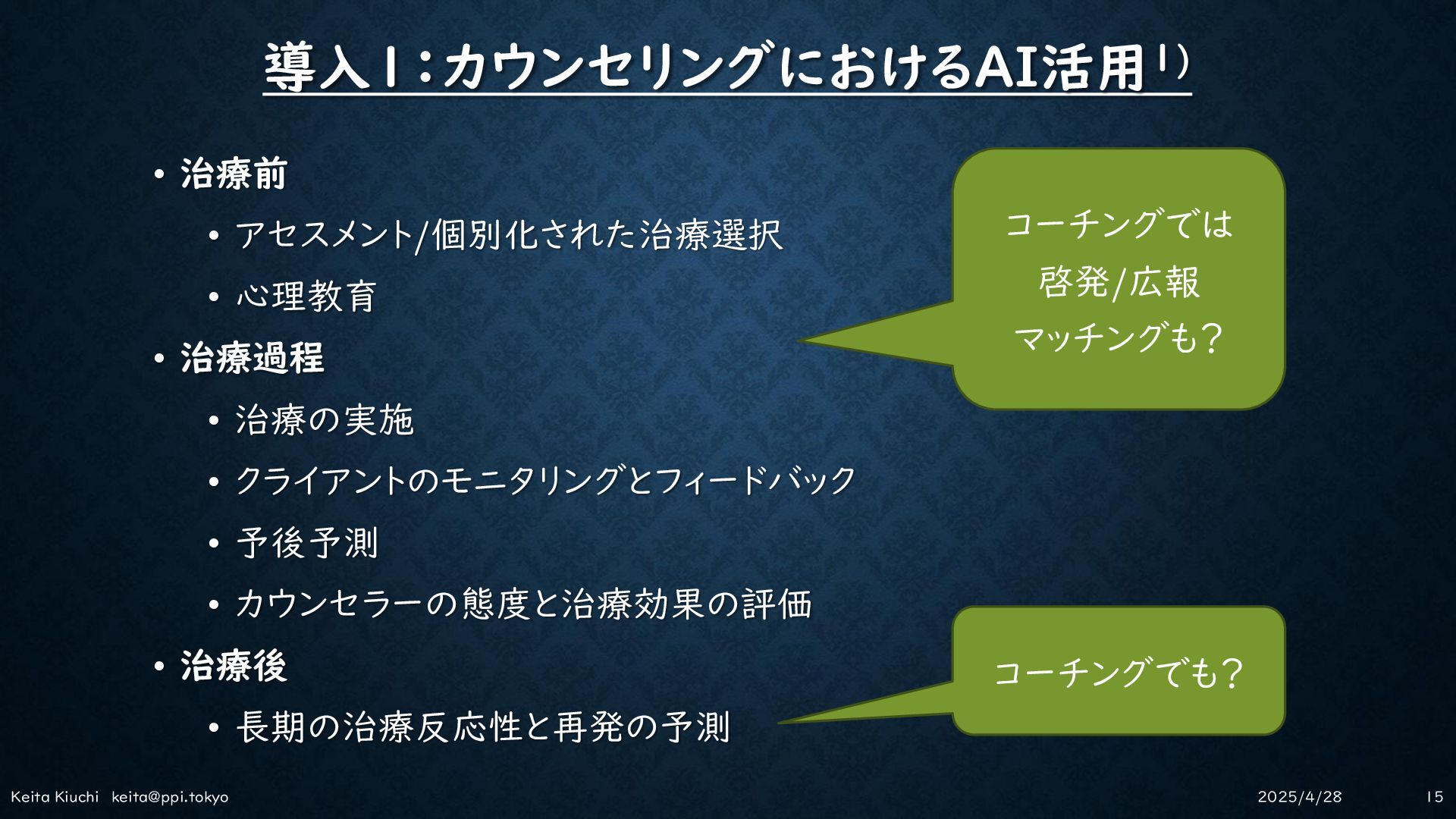 導入1：カウンセリングにおけるAI活用$^{1)}$

• 治療前
  • アセスメント/個別化された治療選択
  • 心理教育
• 治療過程
  • 治療の実施
  • クライアントのモニタリングとフィードバック
  • 予後予測
  • カウンセラーの態度と治療効果の評価
• 治療後
  • 長期の治療反応性と再発の予測

コーチングでは
啓発/広報
マッチングも？

コーチングでも？

Keita Kiuchi keita@ppi.tokyo

2025/4/28

15